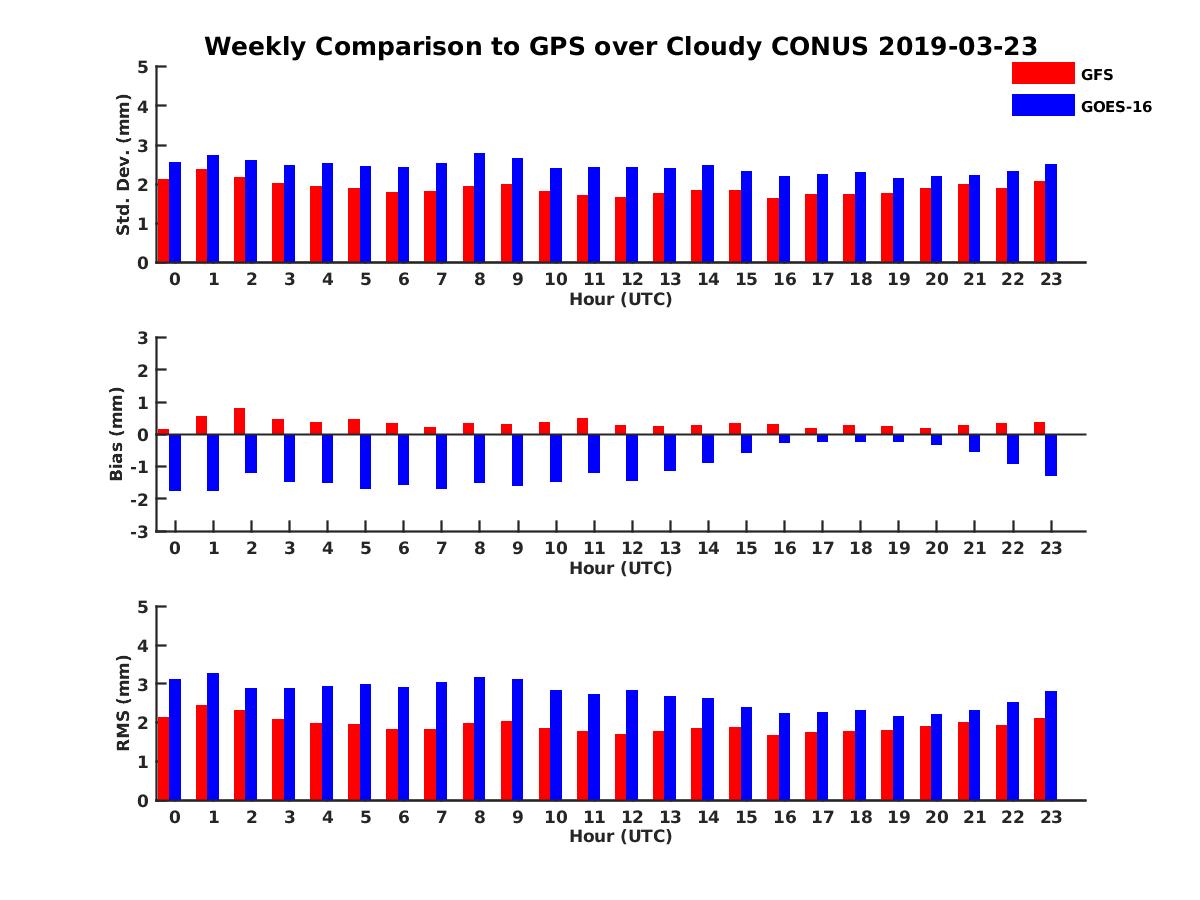 Weekly Comparison to GPS over Cloudy CONUS 2019-03-23

GFS
GOES-16

Std. Dev. (mm)
5
4
3
2
1
0
0 1 2 3 4 5 6 7 8 9 10 11 12 13 14 15 16 17 18 19 20 21 22 23
Hour (UTC)

Bias (mm)
3
2
1
0
-1
-2
-3
0 1 2 3 4 5 6 7 8 9 10 11 12 13 14 15 16 17 18 19 20 21 22 23
Hour (UTC)

RMS (mm)
5
4
3
2
1
0
0 1 2 3 4 5 6 7 8 9 10 11 12 13 14 15 16 17 18 19 20 21 22 23
Hour (UTC)